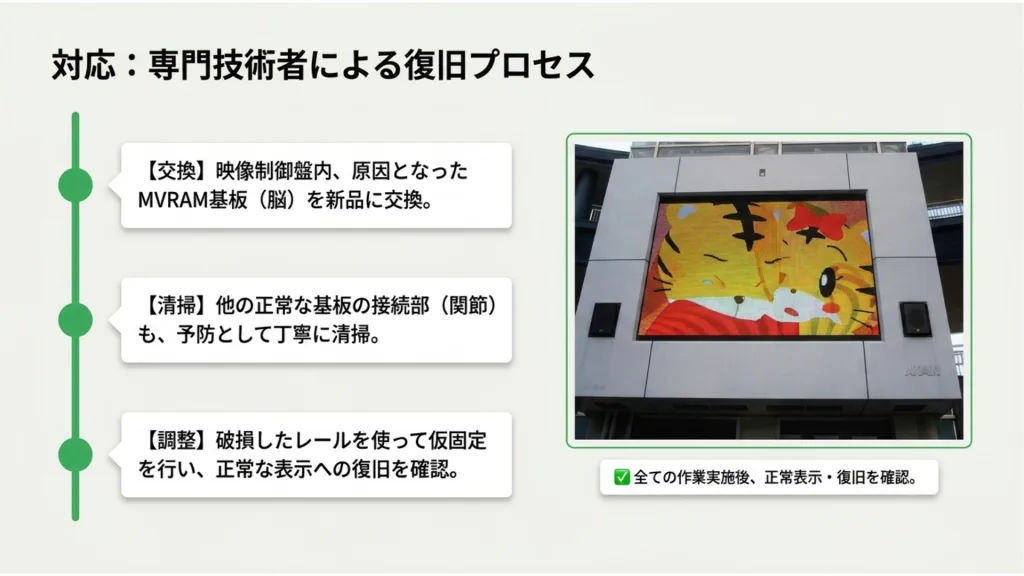 対応：専門技術者による復旧プロセス

【交換】映像制御盤内、原因となったMVRAM基板（脳）を新品に交換。

【清掃】他の正常な基板の接続部（関節）も、予防として丁寧に清掃。

【調整】破損したレールを使って仮固定を行い、正常な表示への復旧を確認。

✅ 全ての作業実施後、正常表示・復旧を確認。